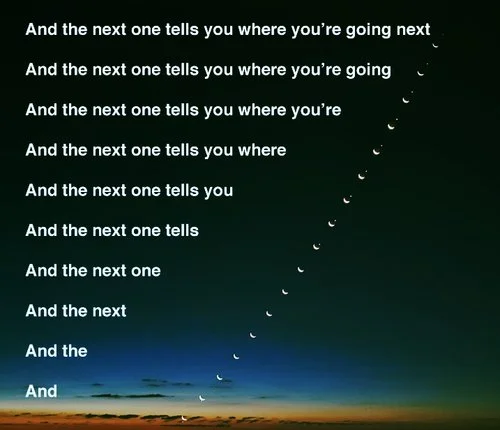 And the next one tells you where you're going next

And the next one tells you where you're going

And the next one tells you where you're

And the next one tells you where

And the next one tells you

And the next one tells

And the next one

And the next

And the

And